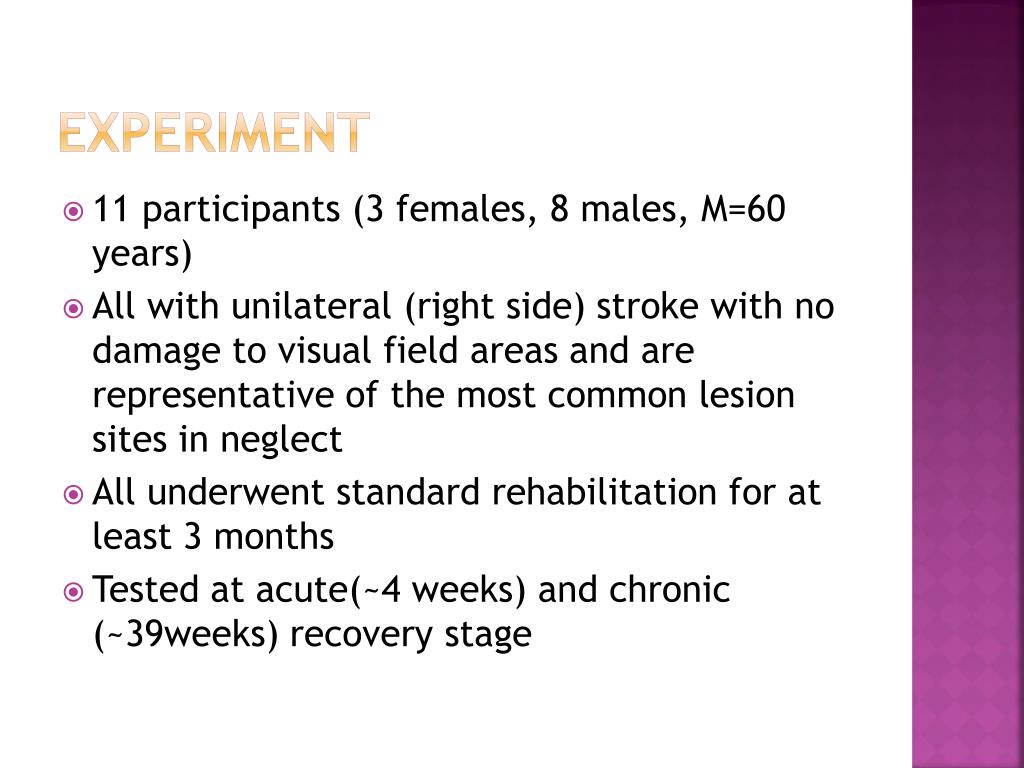 EXPERIMENT

11 participants (3 females, 8 males, M=60 years)

All with unilateral (right side) stroke with no damage to visual field areas and are representative of the most common lesion sites in neglect

All underwent standard rehabilitation for at least 3 months

Tested at acute(~4 weeks) and chronic (~39weeks) recovery stage